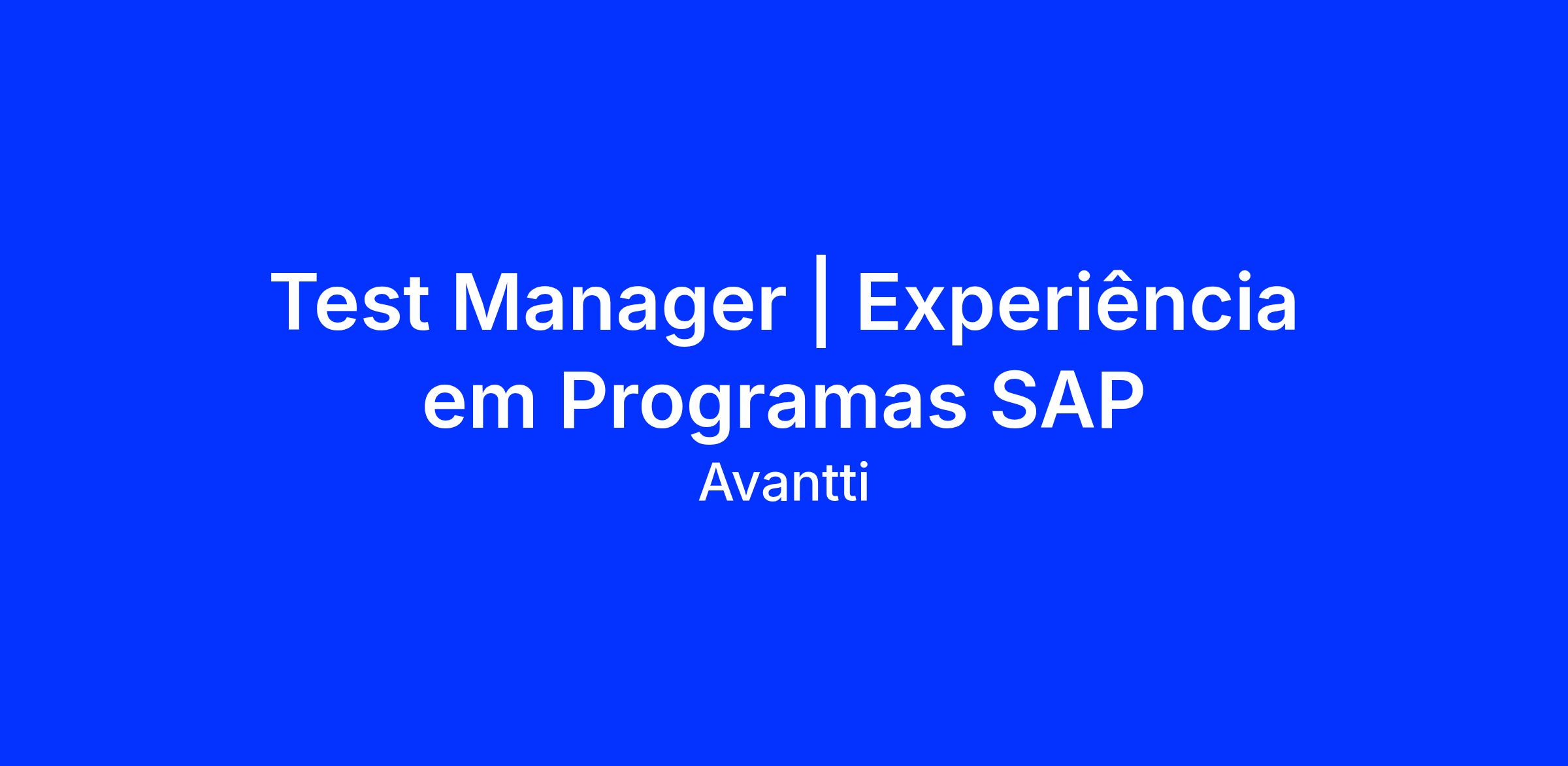 Test Manager | Experiência em Programas SAP

Avantti